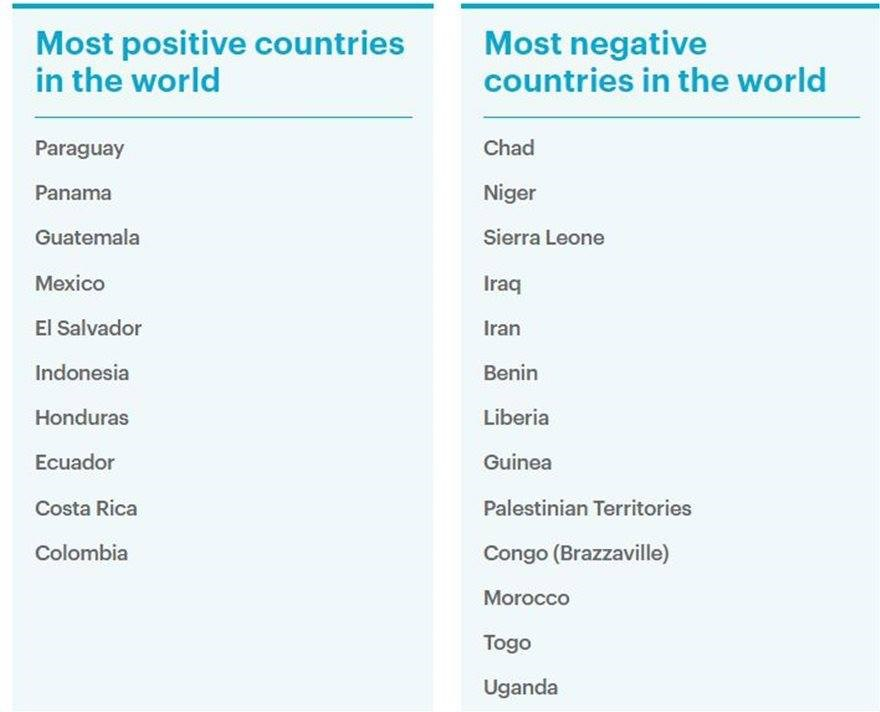 Most positive countries in the world

Paraguay
Panama
Guatemala
Mexico
El Salvador
Indonesia
Honduras
Ecuador
Costa Rica
Colombia

Most negative countries in the world

Chad
Niger
Sierra Leone
Iraq
Iran
Benin
Liberia
Guinea
Palestinian Territories
Congo (Brazzaville)
Morocco
Togo
Uganda